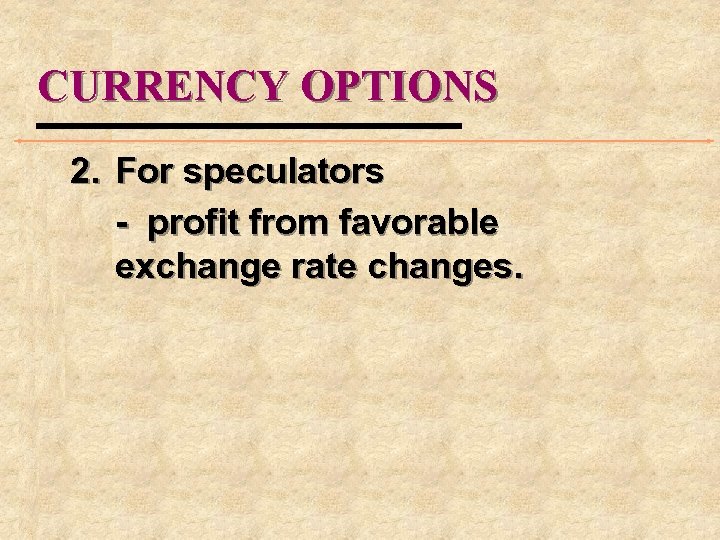 CURRENCY OPTIONS

2. For speculators

- profit from favorable exchange rate changes.